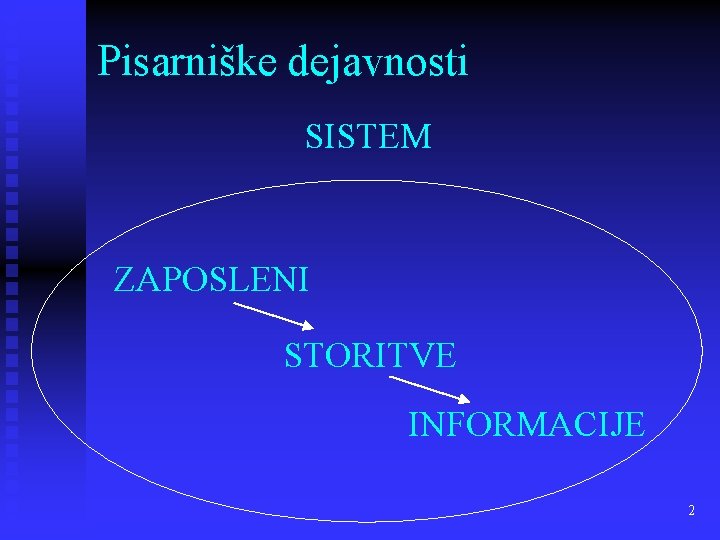 Pisarniške dejavnosti

SISTEM

ZAPOSLENI

STORITVE

INFORMACIJE

2